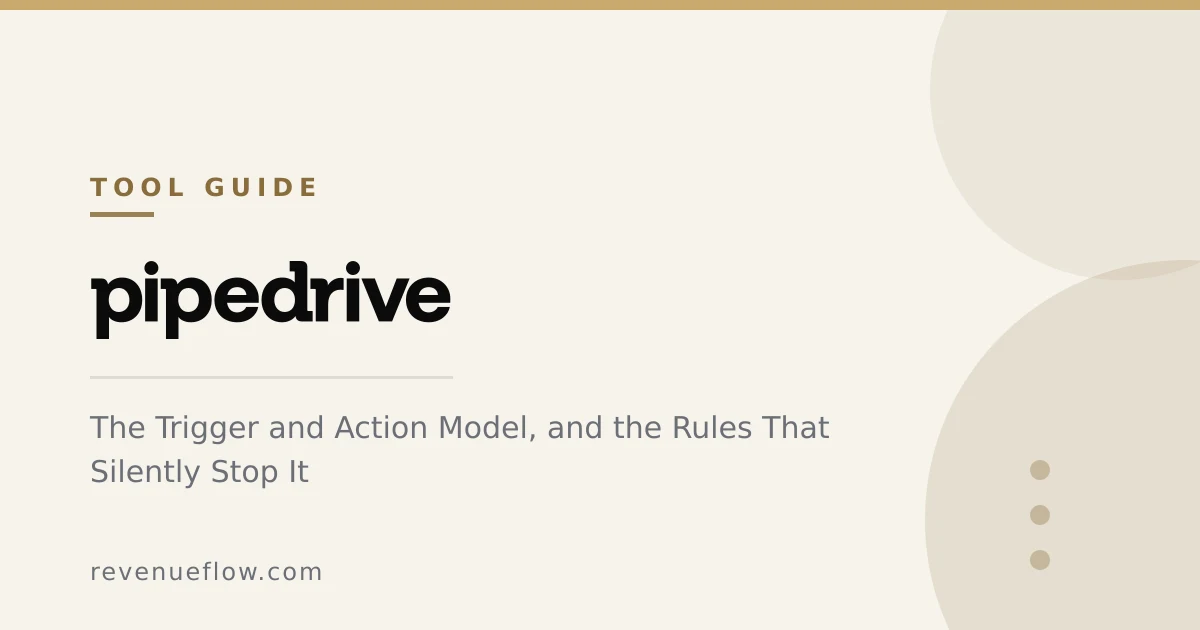 TOOL GUIDE

pipedrive

The Trigger and Action Model, and the Rules That Silently Stop It

revenueflow.com